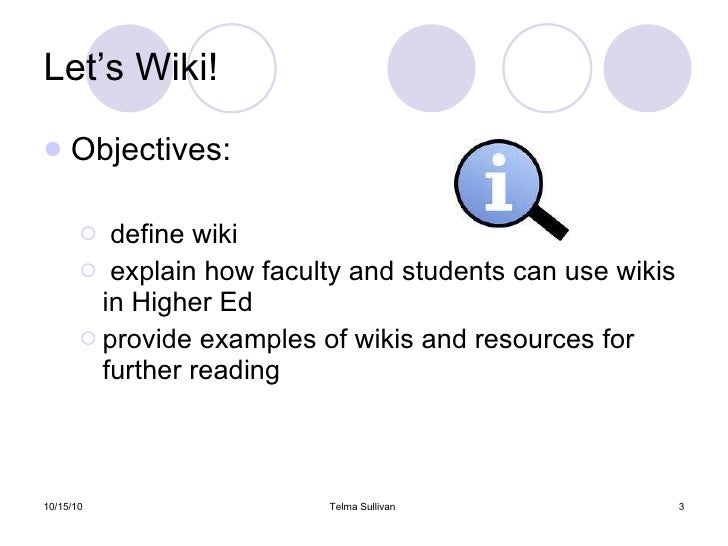 Let's Wiki!

Objectives:

define wiki

explain how faculty and students can use wikis in Higher Ed

provide examples of wikis and resources for further reading

i

10/15/10

Telma Sullivan

3